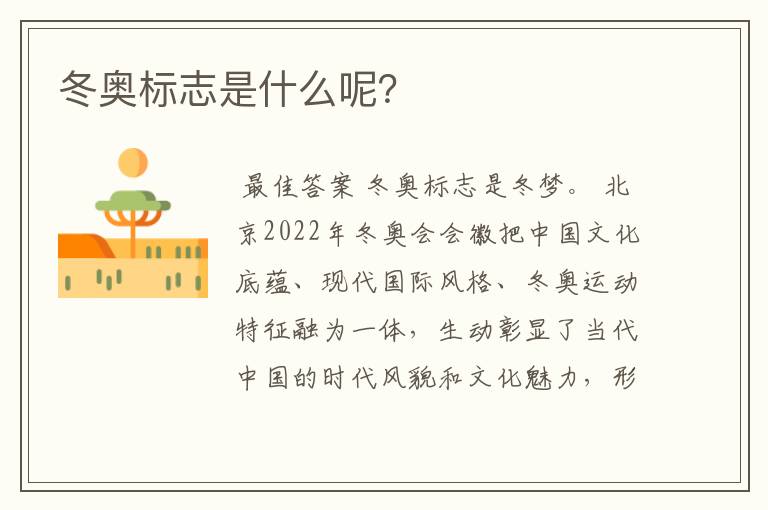 冬奥标志是什么呢?

最佳答案 冬奥标志是冬梦。 北京2022年冬奥会会徽把中国文化底蕴、现代国际风格、冬奥运动特征融为一体，生动彰显了当代中国的时代风貌和文化魅力，形